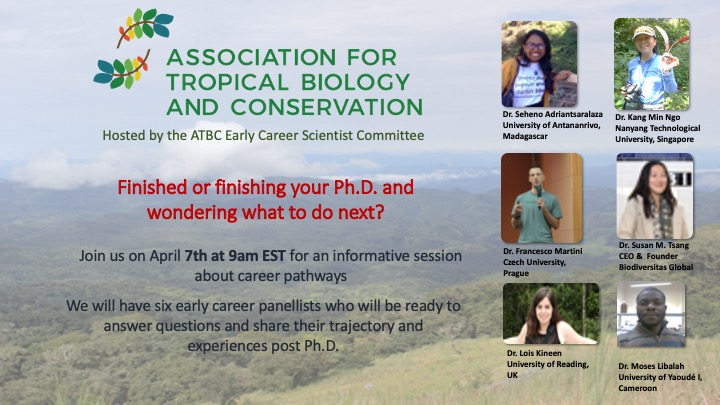 ASSOCIATION FOR TROPICAL BIOLOGY AND CONSERVATION

Hosted by the ATBC Early Career Scientist Committee

Finished or finishing your Ph.D. and wondering what to do next?

Join us on April 7th at 9am EST for an informative session about career pathways

We will have six early career panellists who will be ready to answer questions and share their trajectory and experiences post Ph.D.

Dr. Seheno Adriantsaralaza
University of Antananrivo, Madagascar

Dr. Kang Min Ngo
Nanyang Technological University, Singapore

Dr. Francesco Martini
Czech University, Prague

Dr. Susan M. Tsang
CEO & Founder
Biodiversitas Global

Dr. Lois Kineen
University of Reading, UK

Dr. Moses Libalah
University of Yaoudé I, Cameroon